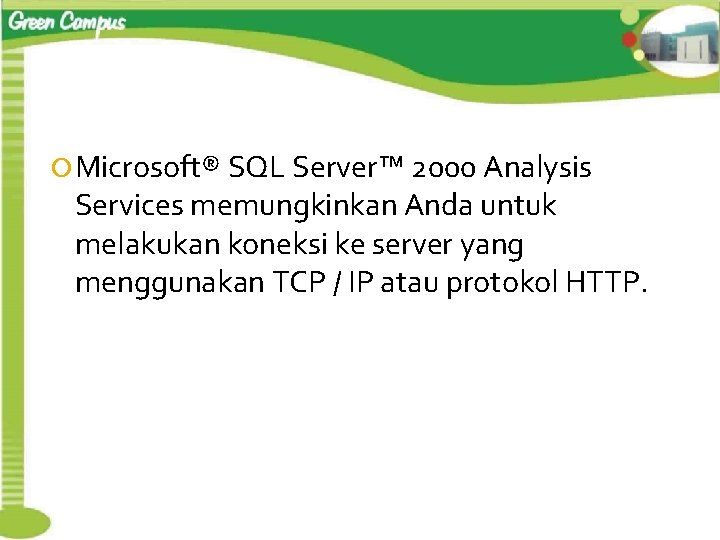 Green Campus

Microsoft® SQL Server™ 2000 Analysis Services memungkinkan Anda untuk melakukan koneksi ke server yang menggunakan TCP / IP atau protokol HTTP.